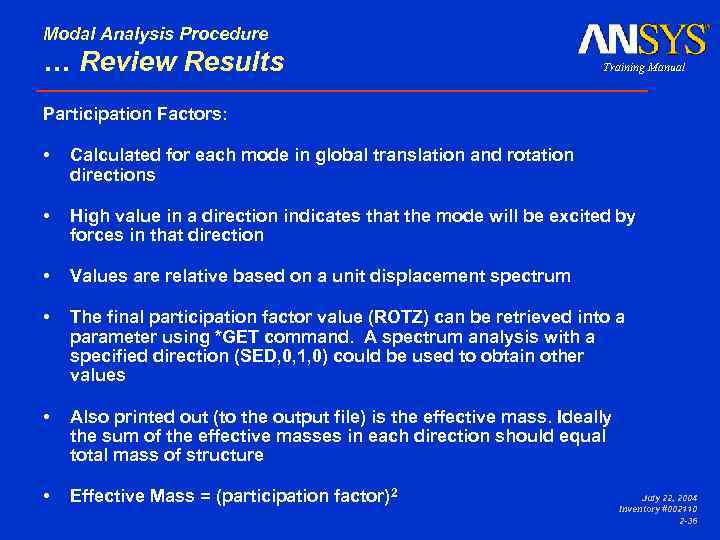 Modal Analysis Procedure
… Review Results

ANSYS
Training Manual

Participation Factors:

• Calculated for each mode in global translation and rotation directions

• High value in a direction indicates that the mode will be excited by forces in that direction

• Values are relative based on a unit displacement spectrum

• The final participation factor value (ROTZ) can be retrieved into a parameter using *GET command. A spectrum analysis with a specified direction (SED,0,1,0) could be used to obtain other values

• Also printed out (to the output file) is the effective mass. Ideally the sum of the effective masses in each direction should equal total mass of structure

• Effective Mass = (participation factor)$^2$

July 22, 2004
Inventory #002110
2-36